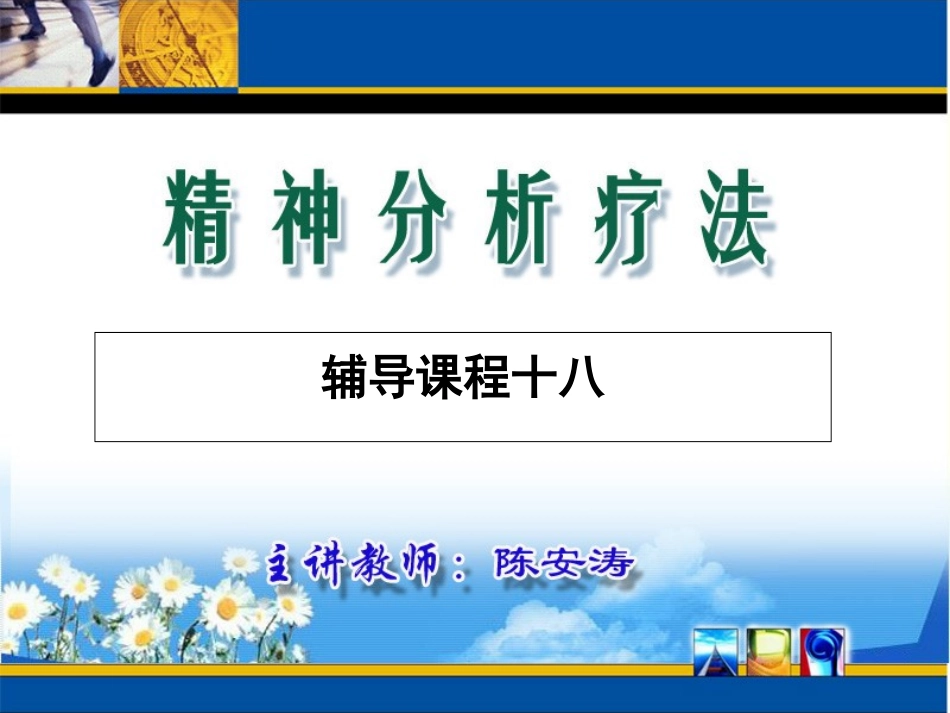 精神分析疗法

辅导课程十八

主讲教师：陈安涛